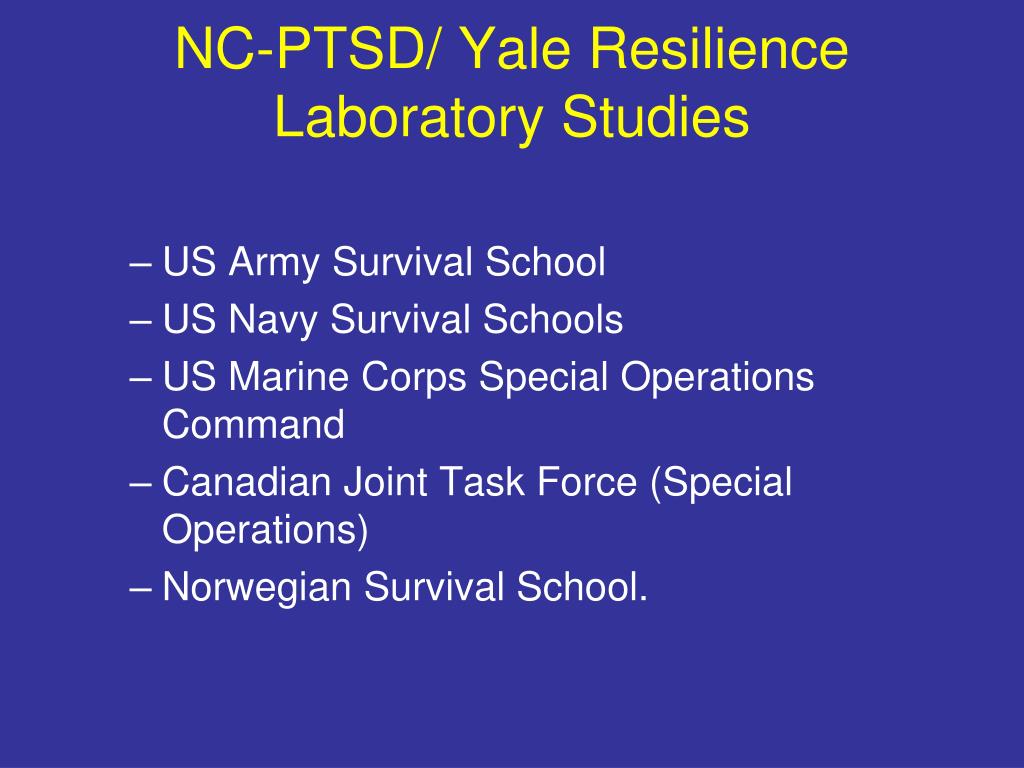 NC-PTSD/ Yale Resilience Laboratory Studies

– US Army Survival School
– US Navy Survival Schools
– US Marine Corps Special Operations Command
– Canadian Joint Task Force (Special Operations)
– Norwegian Survival School.